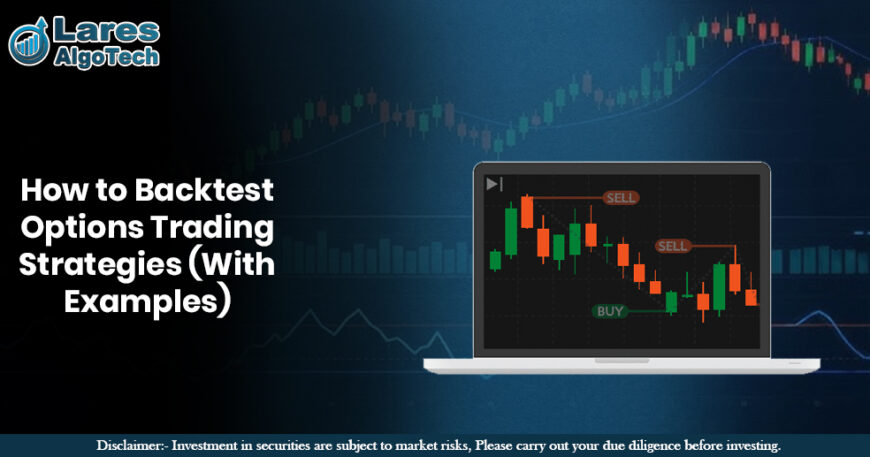 Lares AlgoTech

How to Backtest Options Trading Strategies (With Examples)

SELL

SELL

BUY

Disclaimer:- Investment in securities are subject to market risks, Please carry out your due diligence before investing.